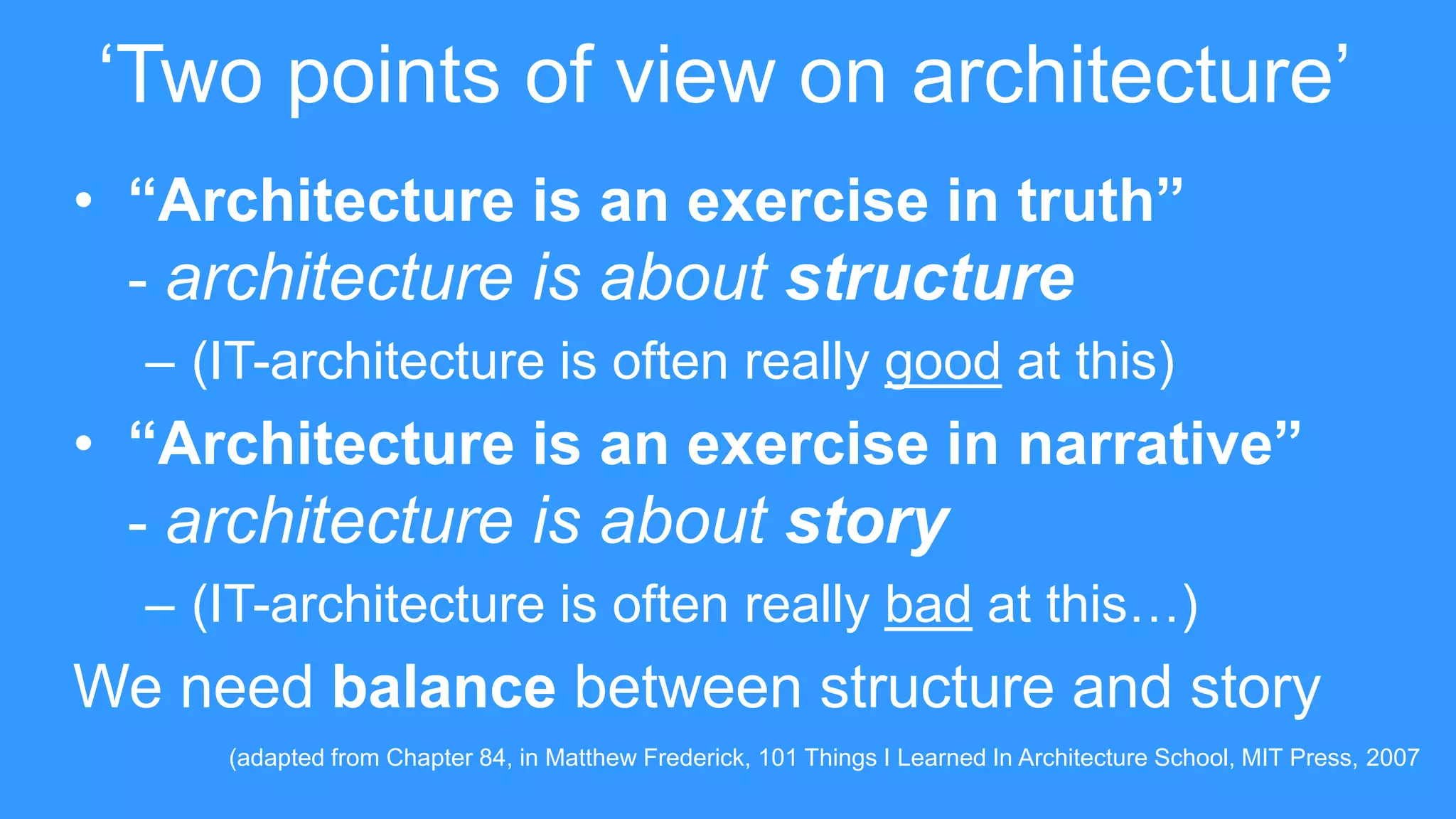 ‘Two points of view on architecture’

• “Architecture is an exercise in truth” - architecture is about structure

– (IT-architecture is often really good at this)

• “Architecture is an exercise in narrative” - architecture is about story

– (IT-architecture is often really bad at this…)

We need balance between structure and story

(adapted from Chapter 84, in Matthew Frederick, 101 Things I Learned In Architecture School, MIT Press, 2007